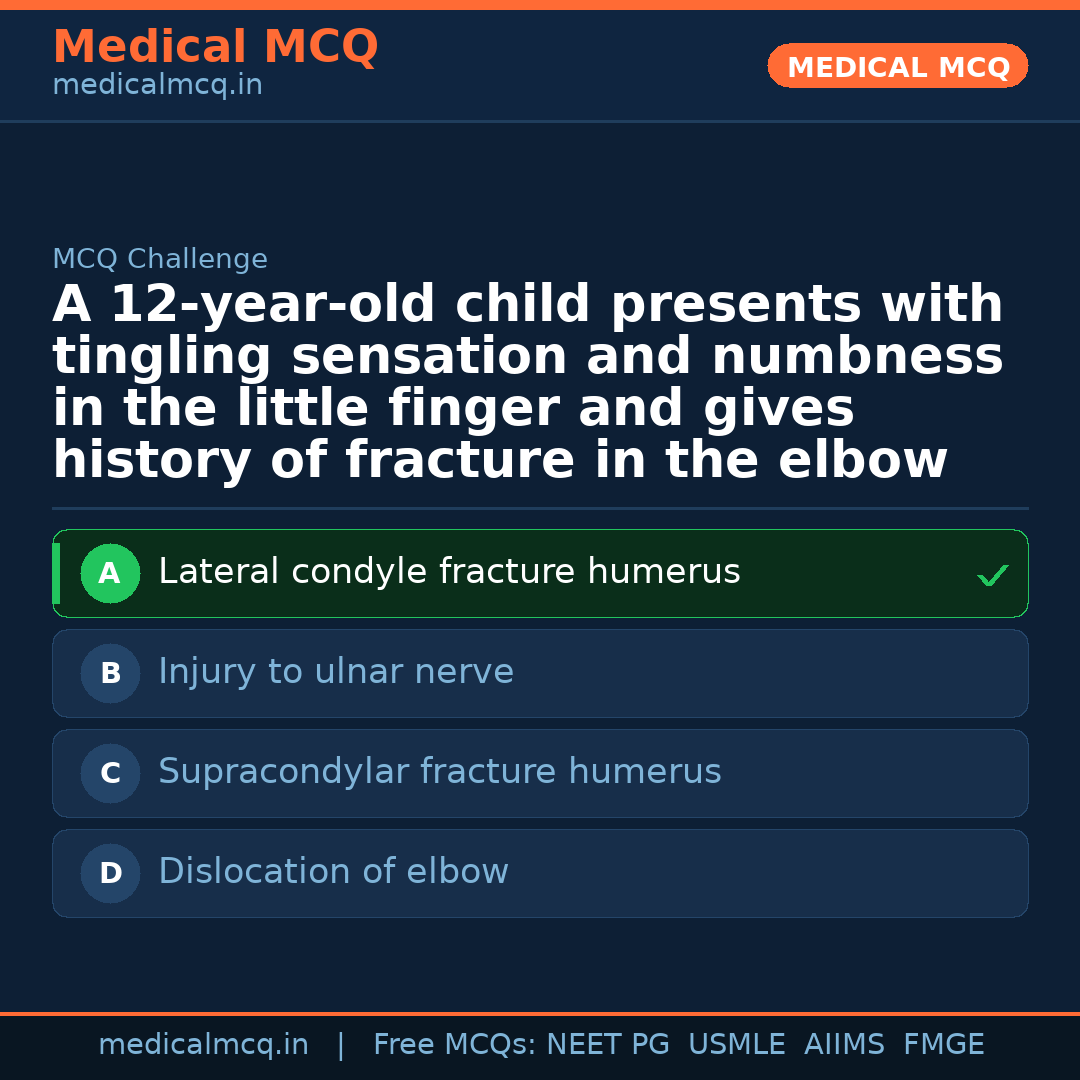 Medical MCQ
medicalmcq.in

MEDICAL MCQ

MCQ Challenge

A 12-year-old child presents with tingling sensation and numbness in the little finger and gives history of fracture in the elbow

A Lateral condyle fracture humerus ✓

B Injury to ulnar nerve

C Supracondylar fracture humerus

D Dislocation of elbow

medicalmcq.in | Free MCQs: NEET PG USMLE AIIMS FMGE